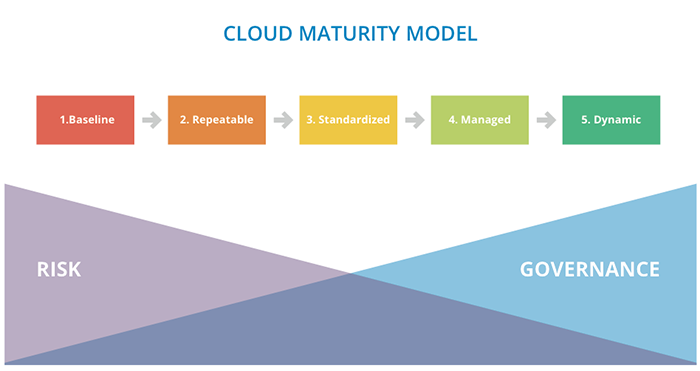 CLOUD MATURITY MODEL

1.Baseline

2. Repeatable

3. Standardized

4. Managed

5. Dynamic

RISK

GOVERNANCE